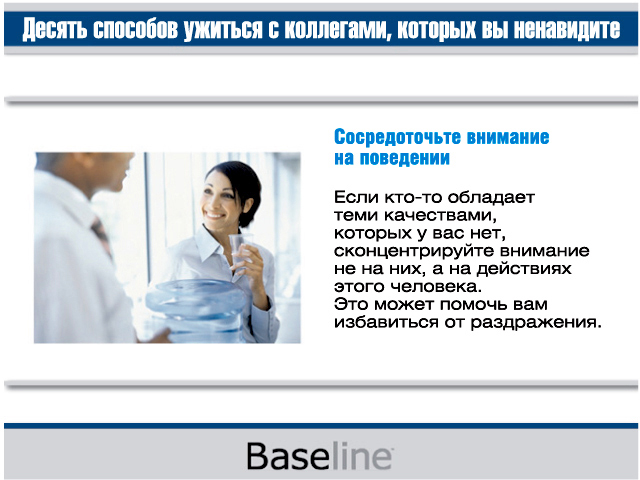 Десять способов ужиться с коллегами, которых вы ненавидите

Сосредоточьте внимание на поведении

Если кто-то обладает теми качествами, которых у вас нет, сконцентрируйте внимание не на них, а на действиях этого человека. Это может помочь вам избавиться от раздражения.

Baseline